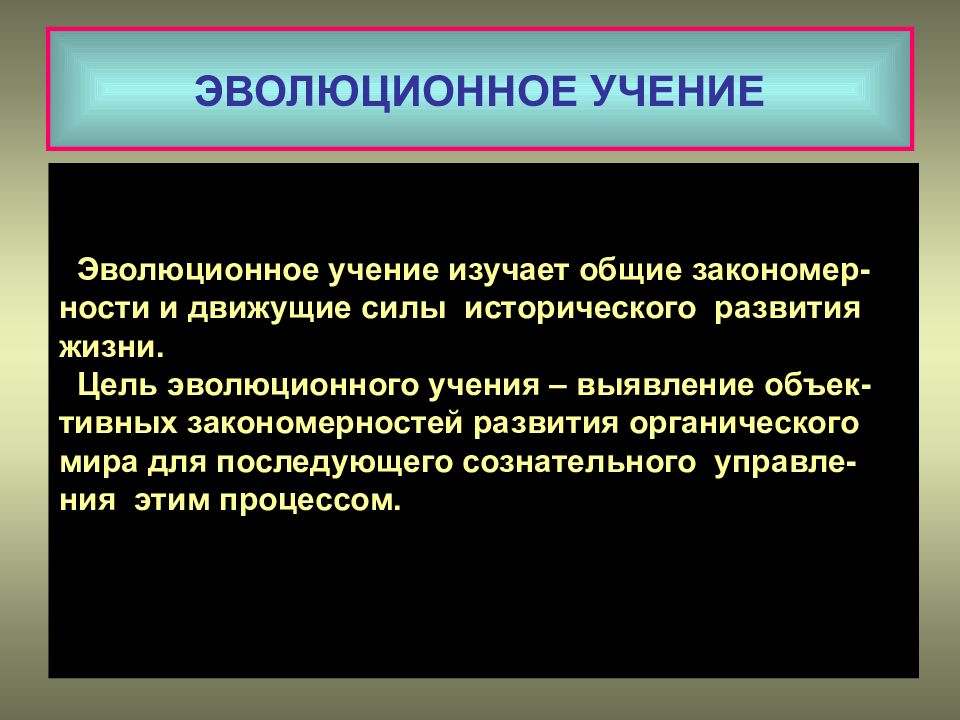 ЭВОЛЮЦИОННОЕ УЧЕНИЕ

Эволюционное учение изучает общие закономерности и движущие силы исторического развития жизни.

Цель эволюционного учения – выявление объективных закономерностей развития органического мира для последующего сознательного управления этим процессом.